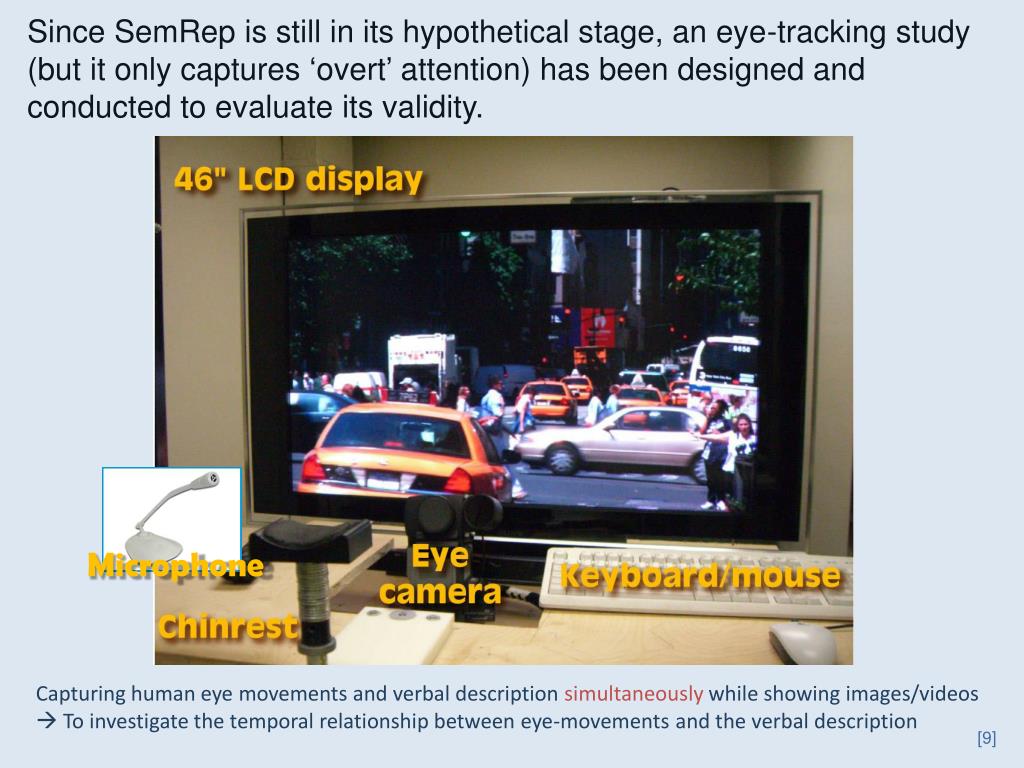 Since SemRep is still in its hypothetical stage, an eye-tracking study (but it only captures ‘overt’ attention) has been designed and conducted to evaluate its validity.

46" LCD display

Microphone

Eye camera

Keyboard/mouse

Chinrest

Capturing human eye movements and verbal description simultaneously while showing images/videos
→ To investigate the temporal relationship between eye-movements and the verbal description

[9]